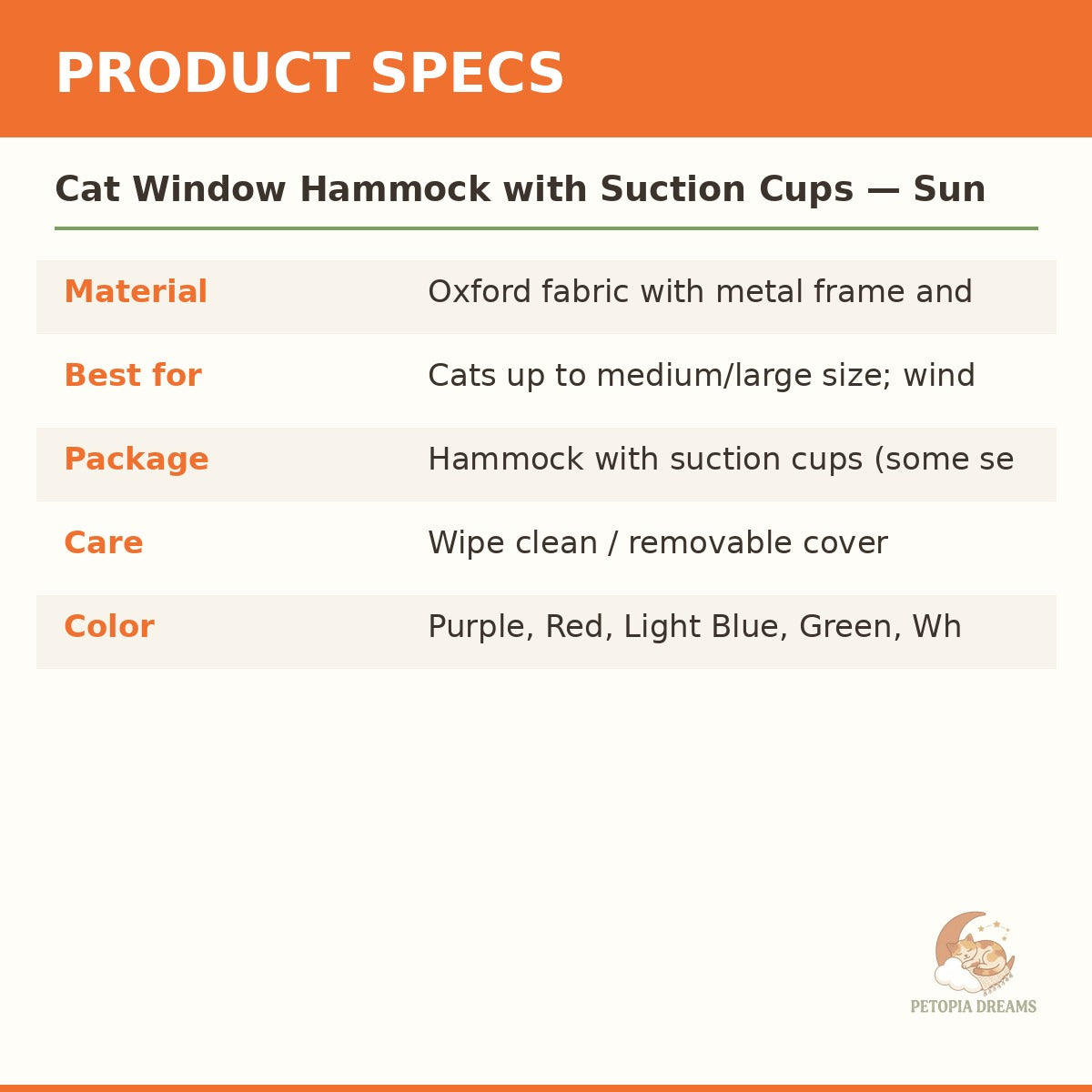 PRODUCT SPECS

Cat Window Hammock with Suction Cups — Sun

| Material | Oxford fabric with metal frame and |
|---|---|
| Best for | Cats up to medium/large size; wind |
| Package | Hammock with suction cups (some se |
| Care | Wipe clean / removable cover |
| Color | Purple, Red, Light Blue, Green, Wh |

PETOPIA DREAMS